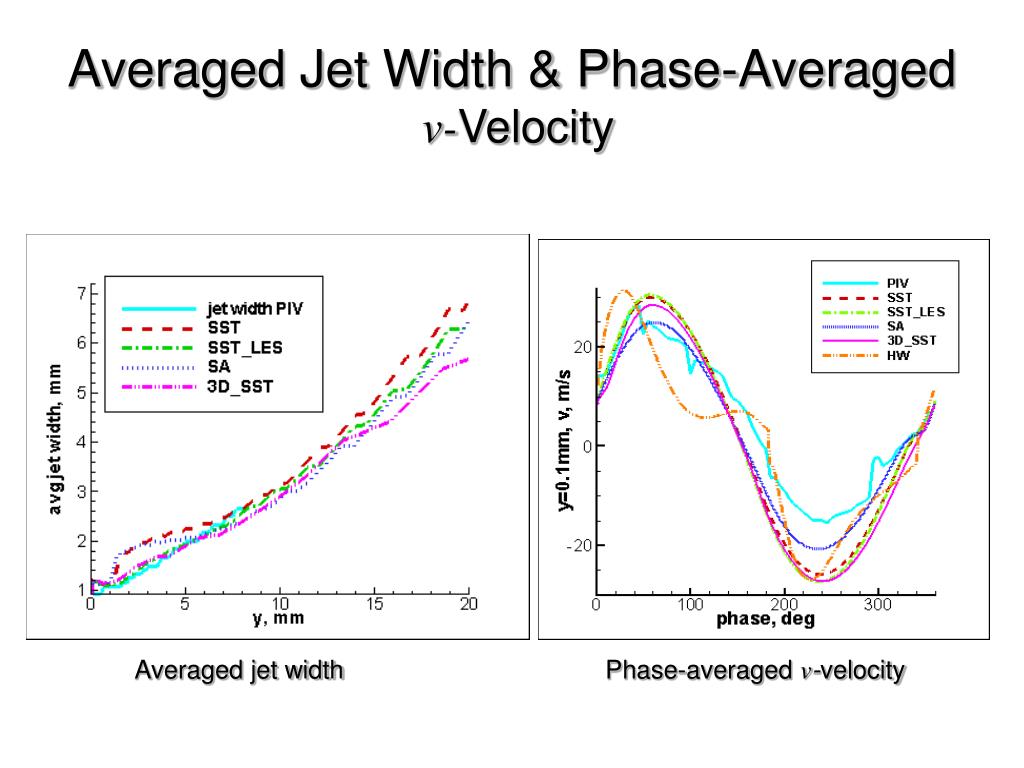 Averaged Jet Width & Phase-Averaged $v$-Velocity

jet width PIV
SST
SST_LES
SA
3D_SST

avg jet width, mm

7
6
5
4
3
2
1
0
5
10
15
20

y, mm

PIV
SST
SST_LES
SA
3D_SST
HW

y=0.1mm, v, m/s

20
0
-20
0
100
200
300

phase, deg

Averaged jet width

Phase-averaged $v$-velocity